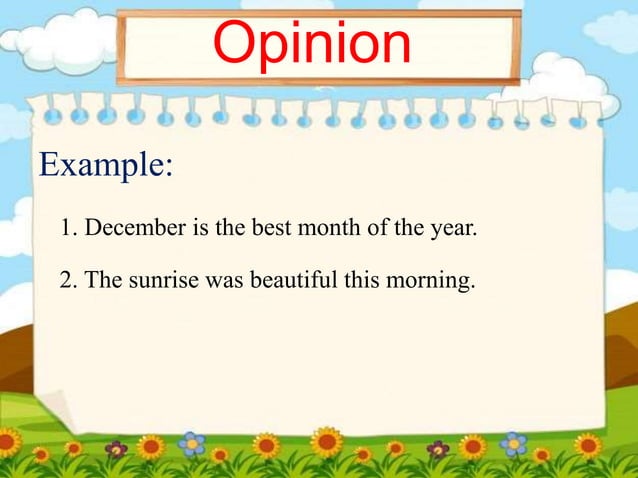 Opinion

Example:

1. December is the best month of the year.

2. The sunrise was beautiful this morning.